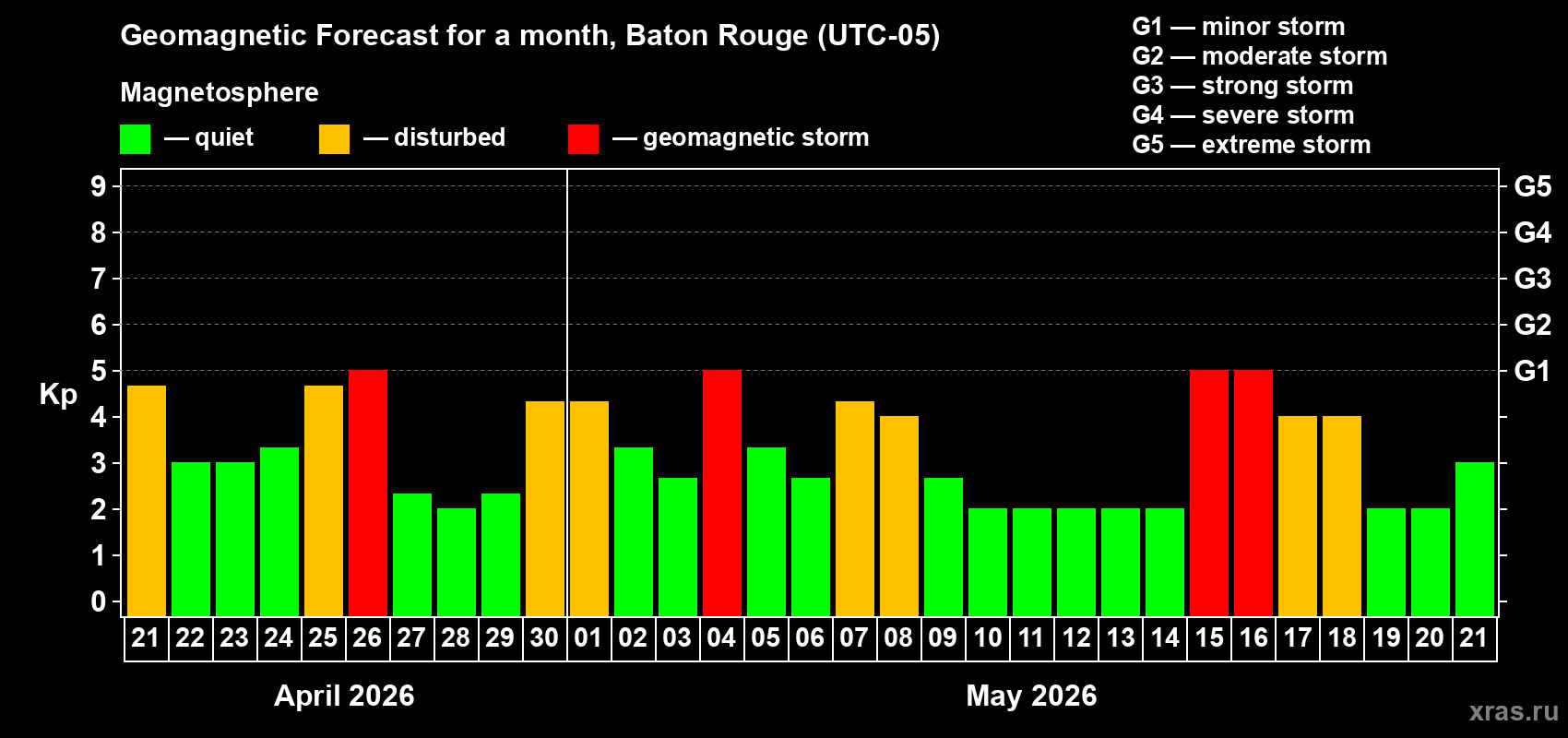 Geomagnetic Forecast for a month, Baton Rouge (UTC-05)

Magnetosphere

— quiet — disturbed — geomagnetic storm

G1 — minor storm
G2 — moderate storm
G3 — strong storm
G4 — severe storm
G5 — extreme storm

Kp

9 8 7 6 5 4 3 2 1 0

G5 G4 G3 G2 G1

21 22 23 24 25 26 27 28 29 30 01 02 03 04 05 06 07 08 09 10 11 12 13 14 15 16 17 18 19 20 21

April 2026

May 2026

xras.ru